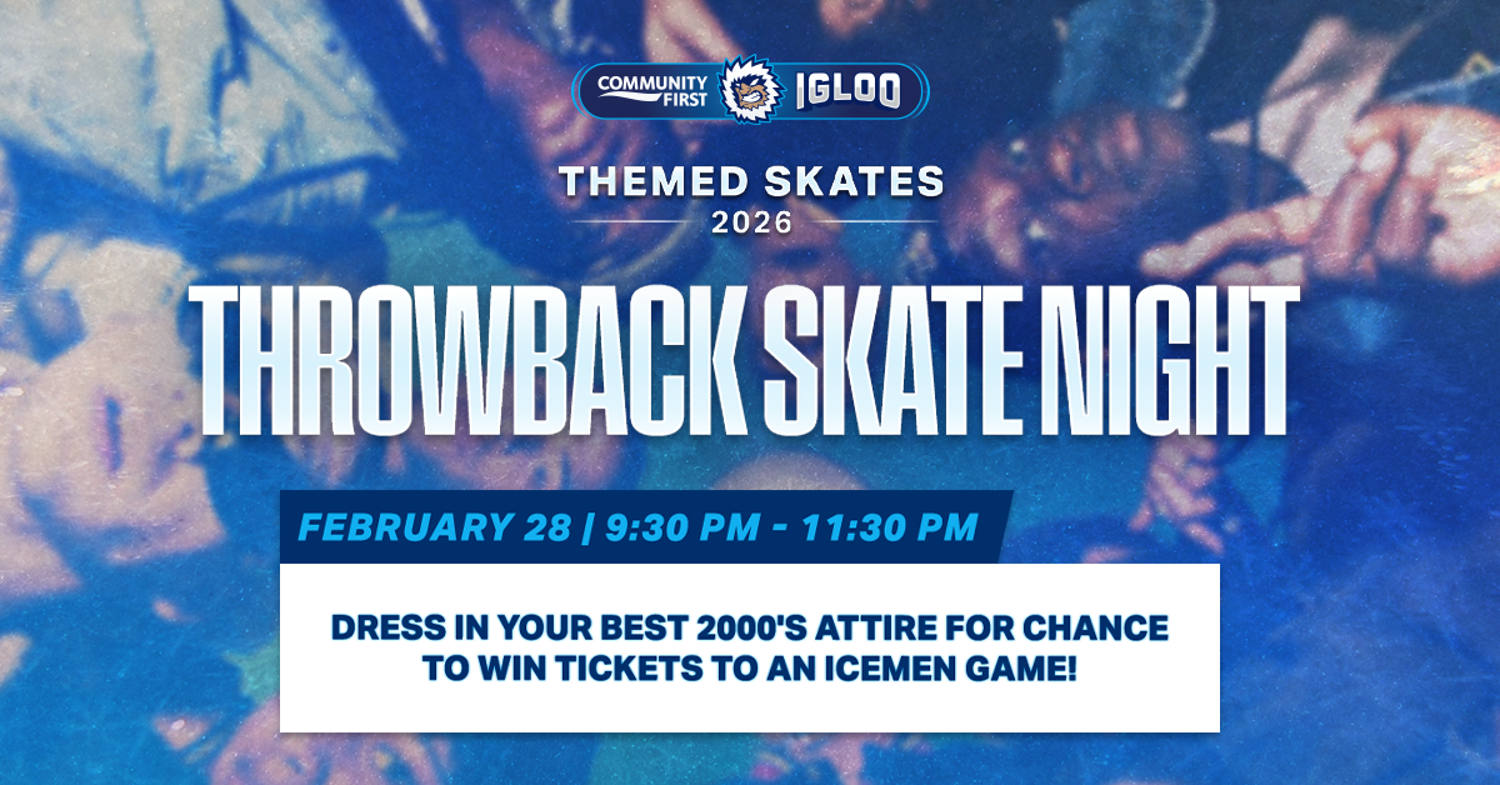 COMMUNITY FIRST IGLOO

THEMED SKATES
2026

THROWBACK SKATE NIGHT

FEBRUARY 28 | 9:30 PM - 11:30 PM

DRESS IN YOUR BEST 2000'S ATTIRE FOR CHANCE TO WIN TICKETS TO AN ICEMEN GAME!